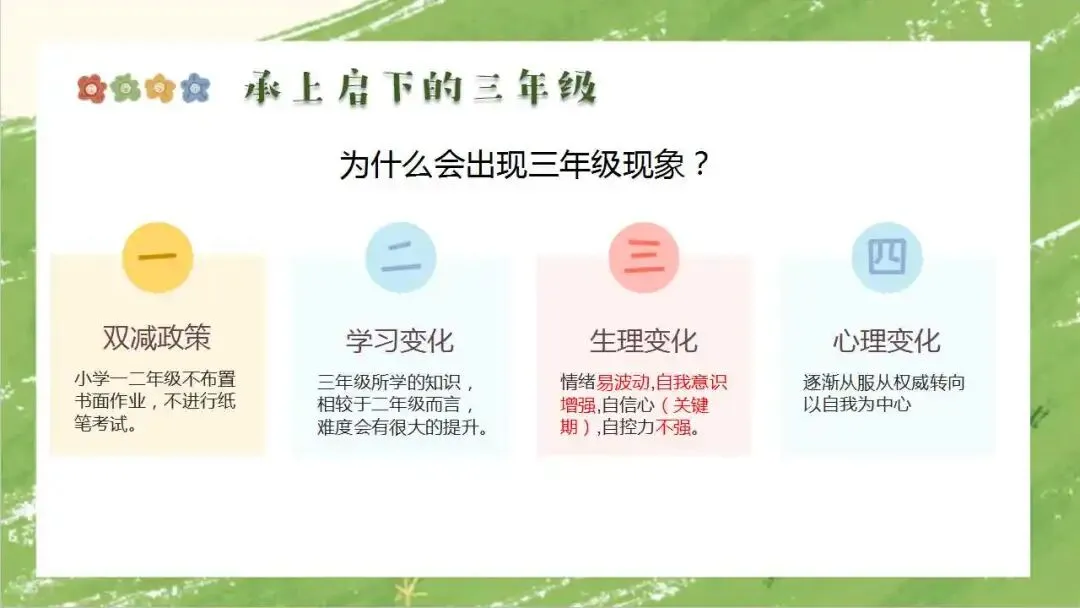 承上启下的三年级

为什么会出现三年级现象？

一

双减政策

小学一二年级不布置书面作业，不进行纸笔考试。

二

学习变化

三年级所学的知识，相较于二年级而言，难度会有很大的提升。

三

生理变化

情绪易波动,自我意识增强,自信心（关键期）,自控力不强。

四

心理变化

逐渐从服从权威转向以自我为中心